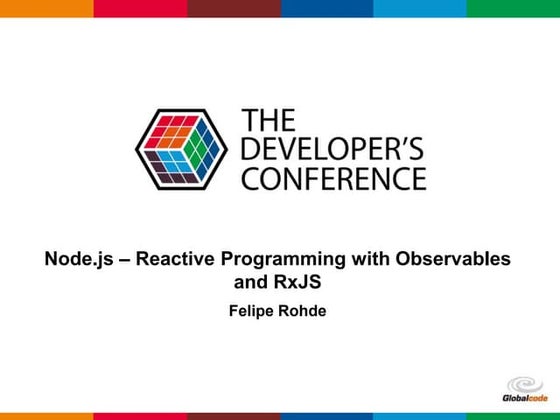 THE DEVELOPER'S CONFERENCE

Node.js – Reactive Programming with Observables and RxJS

Felipe Rohde

Globalcode